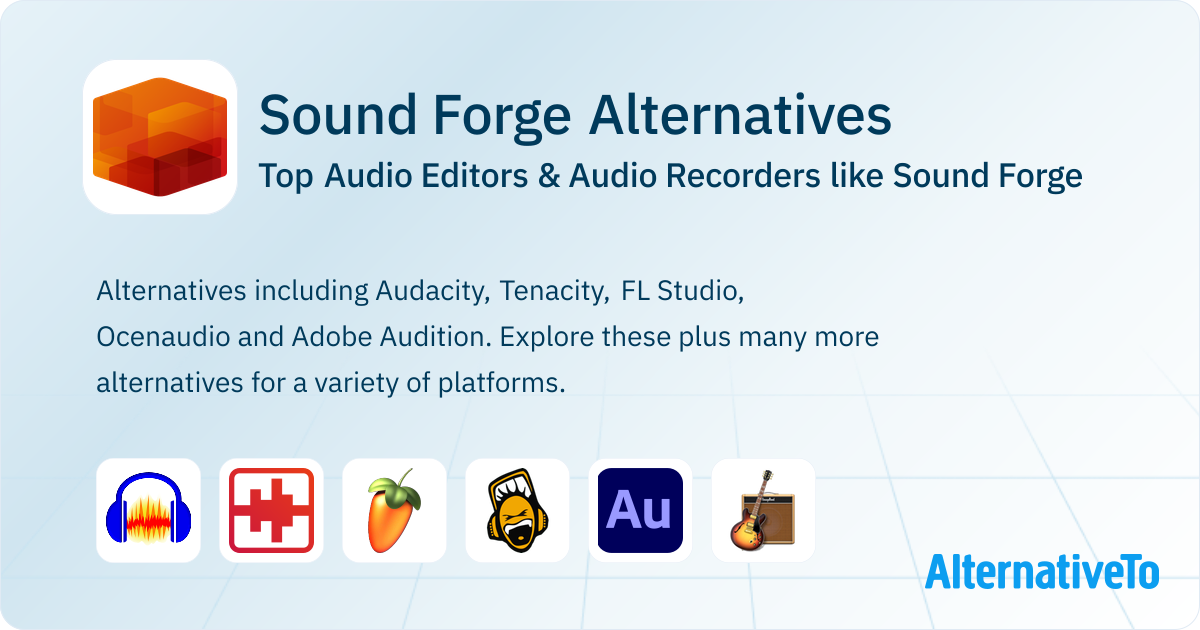 Sound Forge Alternatives
Top Audio Editors & Audio Recorders like Sound Forge

Alternatives including Audacity, Tenacity, FL Studio, Ocenaudio and Adobe Audition. Explore these plus many more alternatives for a variety of platforms.

Au

AlternativeTo